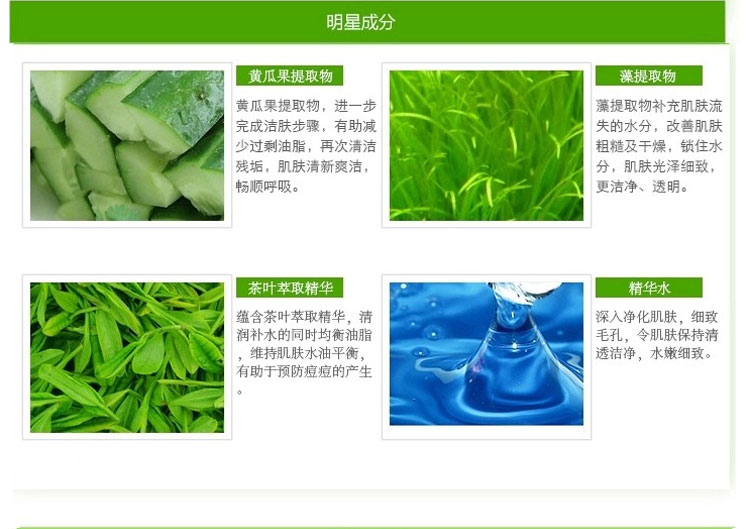 明星成分

黄瓜果提取物

黄瓜果提取物，进一步完成洁肤步骤，有助减少过剩油脂，再次清洁残垢，肌肤清新爽洁，畅顺呼吸。

藻提取物

藻提取物补充肌肤流失的水分，改善肌肤粗糙及干燥，锁住水分，肌肤光泽细致，更洁净、透明。

茶叶萃取精华

蕴含茶叶萃取精华，清润补水的同时均衡油脂，维持肌肤水油平衡，有助于预防痘痘的产生。

精华水

深入净化肌肤，细致毛孔，令肌肤保持清透洁净，水嫩细致。